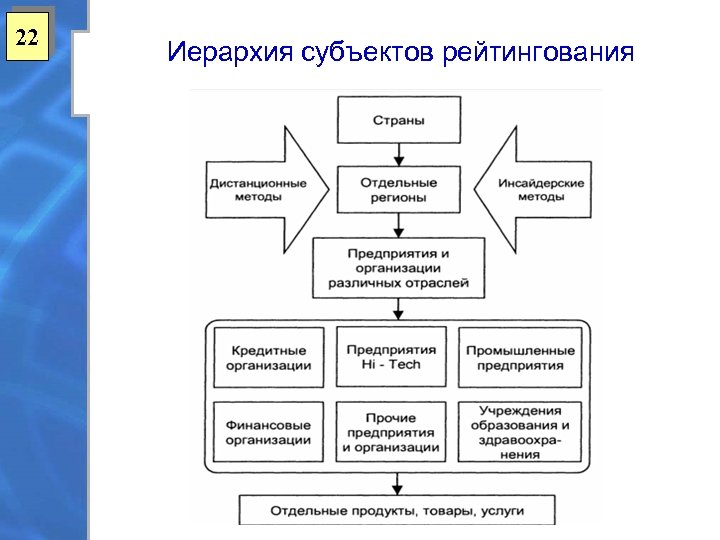 22

Иерархия субъектов рейтингования

Страны

Дистанционные методы

Отдельные регионы

Инсайдерские методы

Предприятия и организации различных отраслей

Кредитные организации

Предприятия Hi - Tech

Промышленные предприятия

Финансовые организации

Прочие предприятия и организации

Учреждения образования и здравоохранения

Отдельные продукты, товары, услуги